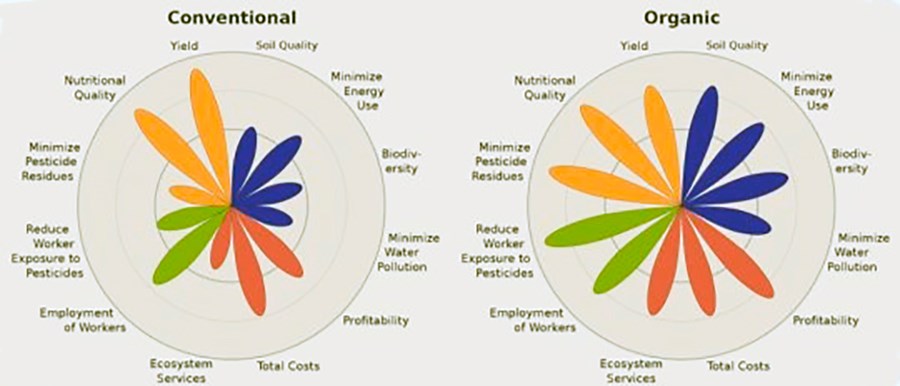 Conventional

Yield
Soil Quality
Minimize Energy Use
Biodiversity
Minimize Water Pollution
Profitability
Total Costs
Ecosystem Services
Employment of Workers
Reduce Worker Exposure to Pesticides
Minimize Pesticide Residues
Nutritional Quality

Organic

Yield
Soil Quality
Minimize Energy Use
Biodiversity
Minimize Water Pollution
Profitability
Total Costs
Ecosystem Services
Employment of Workers
Reduce Worker Exposure to Pesticides
Minimize Pesticide Residues
Nutritional Quality